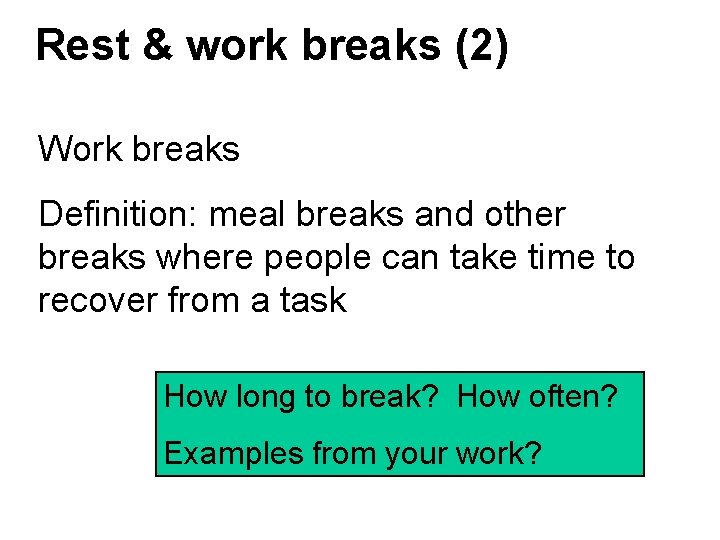 Rest & work breaks (2)

Work breaks

Definition: meal breaks and other breaks where people can take time to recover from a task

How long to break?  How often?

Examples from your work?